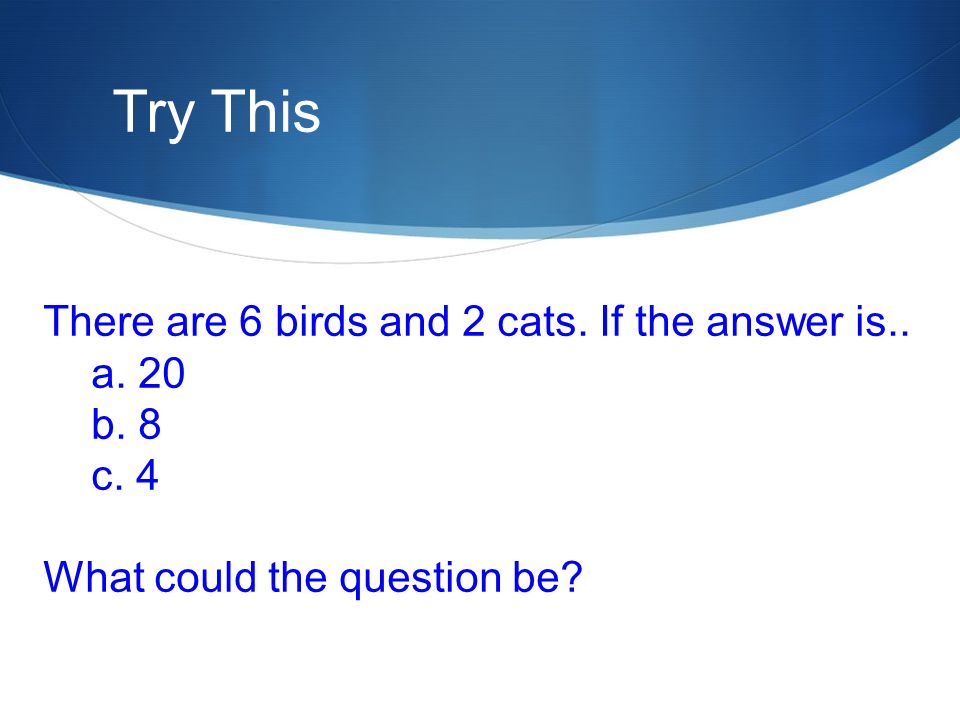 Try This

There are 6 birds and 2 cats. If the answer is..
a. 20
b. 8
c. 4

What could the question be?